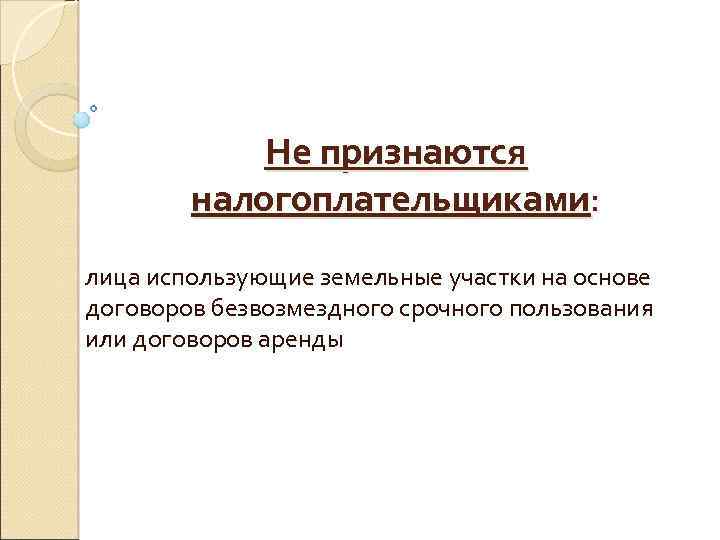 Не признаются налогоплательщиками:

лица использующие земельные участки на основе договоров безвозмездного срочного пользования или договоров аренды